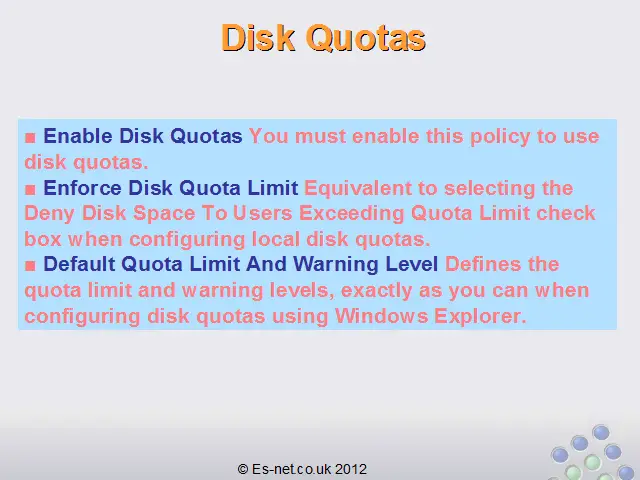 Disk Quotas

■ Enable Disk Quotas You must enable this policy to use disk quotas.
■ Enforce Disk Quota Limit Equivalent to selecting the Deny Disk Space To Users Exceeding Quota Limit check box when configuring local disk quotas.
■ Default Quota Limit And Warning Level Defines the quota limit and warning levels, exactly as you can when configuring disk quotas using Windows Explorer.

© Es-net.co.uk 2012